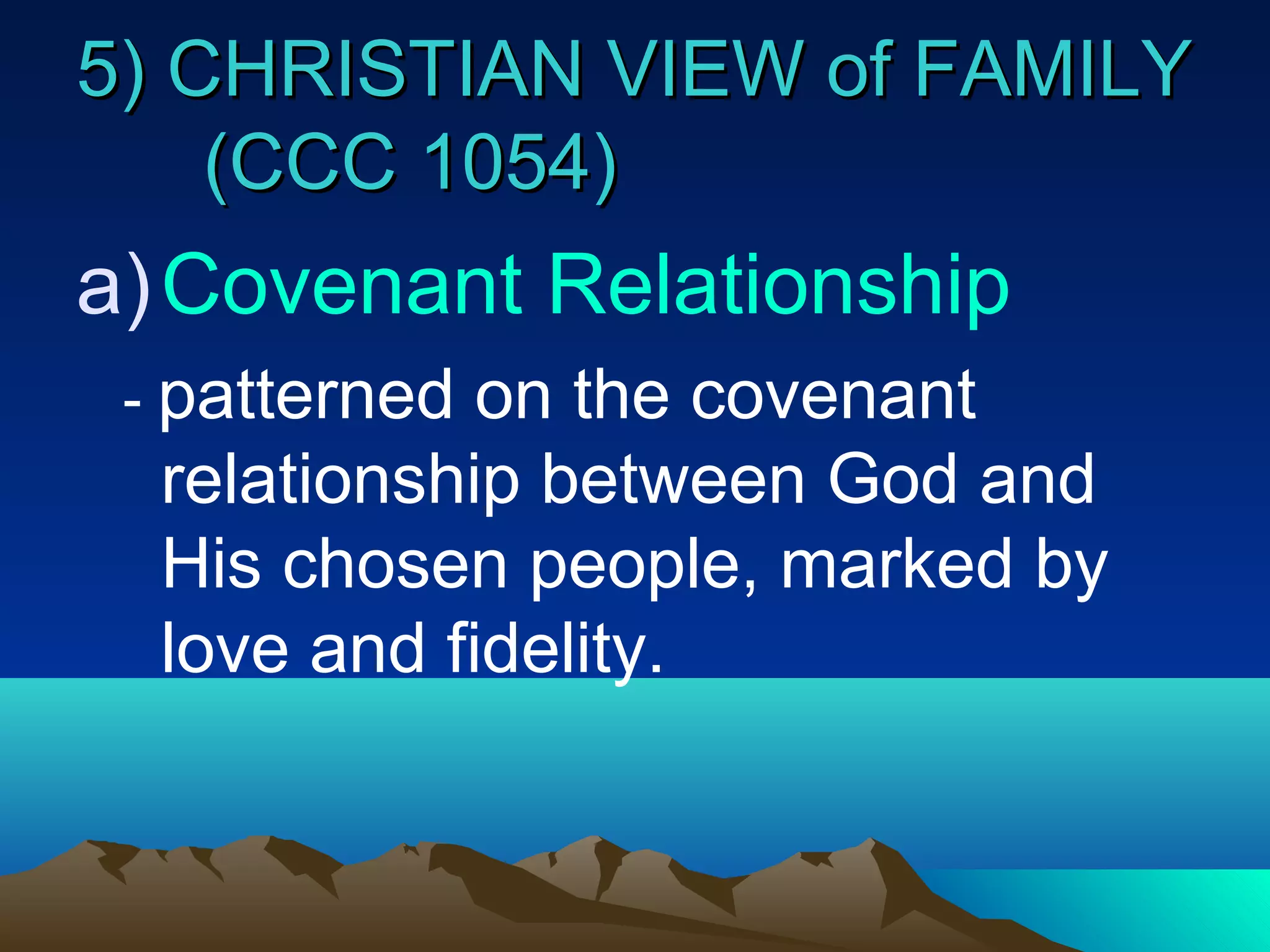 5) CHRISTIAN VIEW of FAMILY (CCC 1054)

a) Covenant Relationship

- patterned on the covenant relationship between God and His chosen people, marked by love and fidelity.